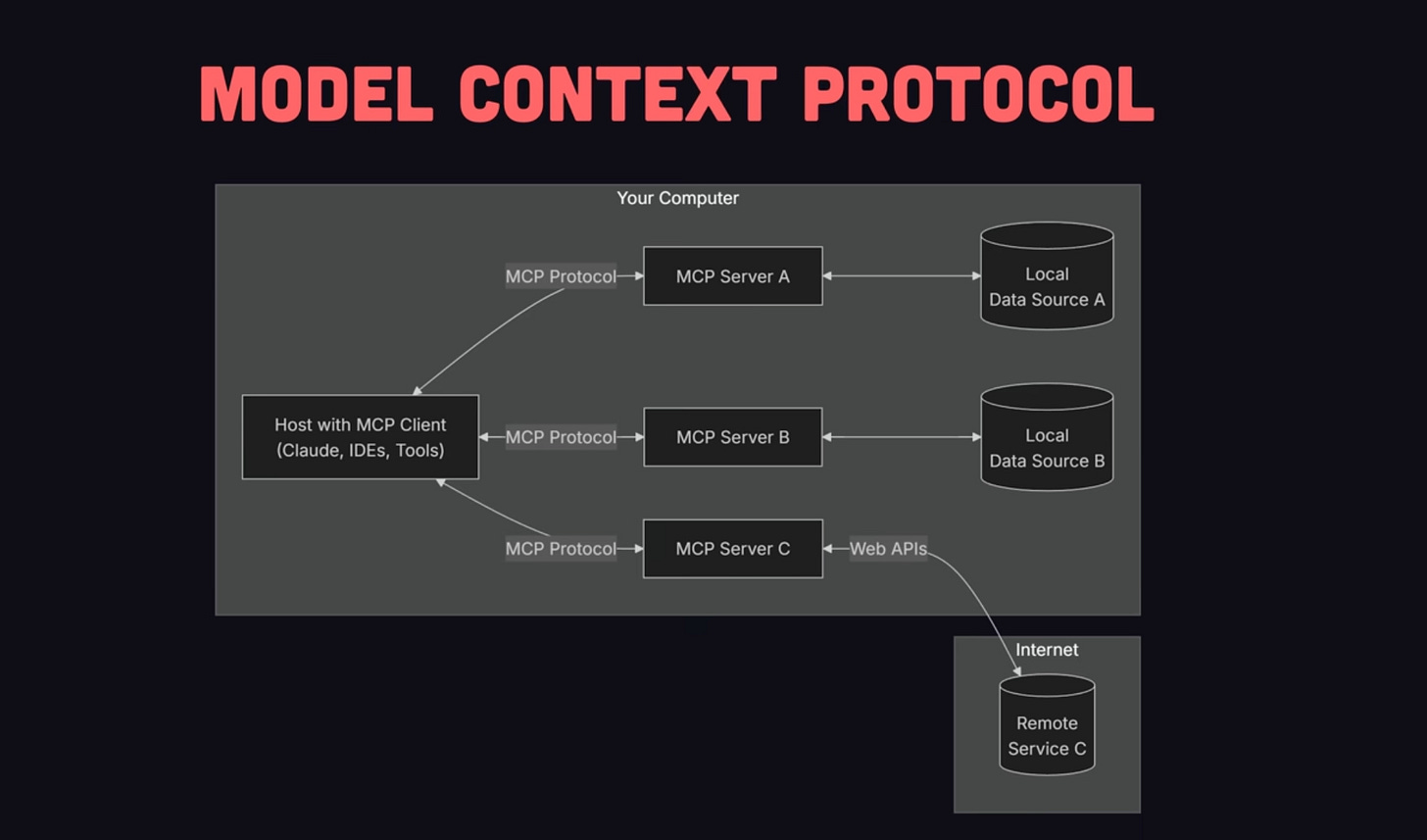 MODEL CONTEXT PROTOCOL

Your Computer

MCP Protocol

MCP Server A

Local Data Source A

Host with MCP Client (Claude, IDEs, Tools)

MCP Protocol

MCP Server B

Local Data Source B

MCP Protocol

MCP Server C

Web APIs

Internet

Remote Service C